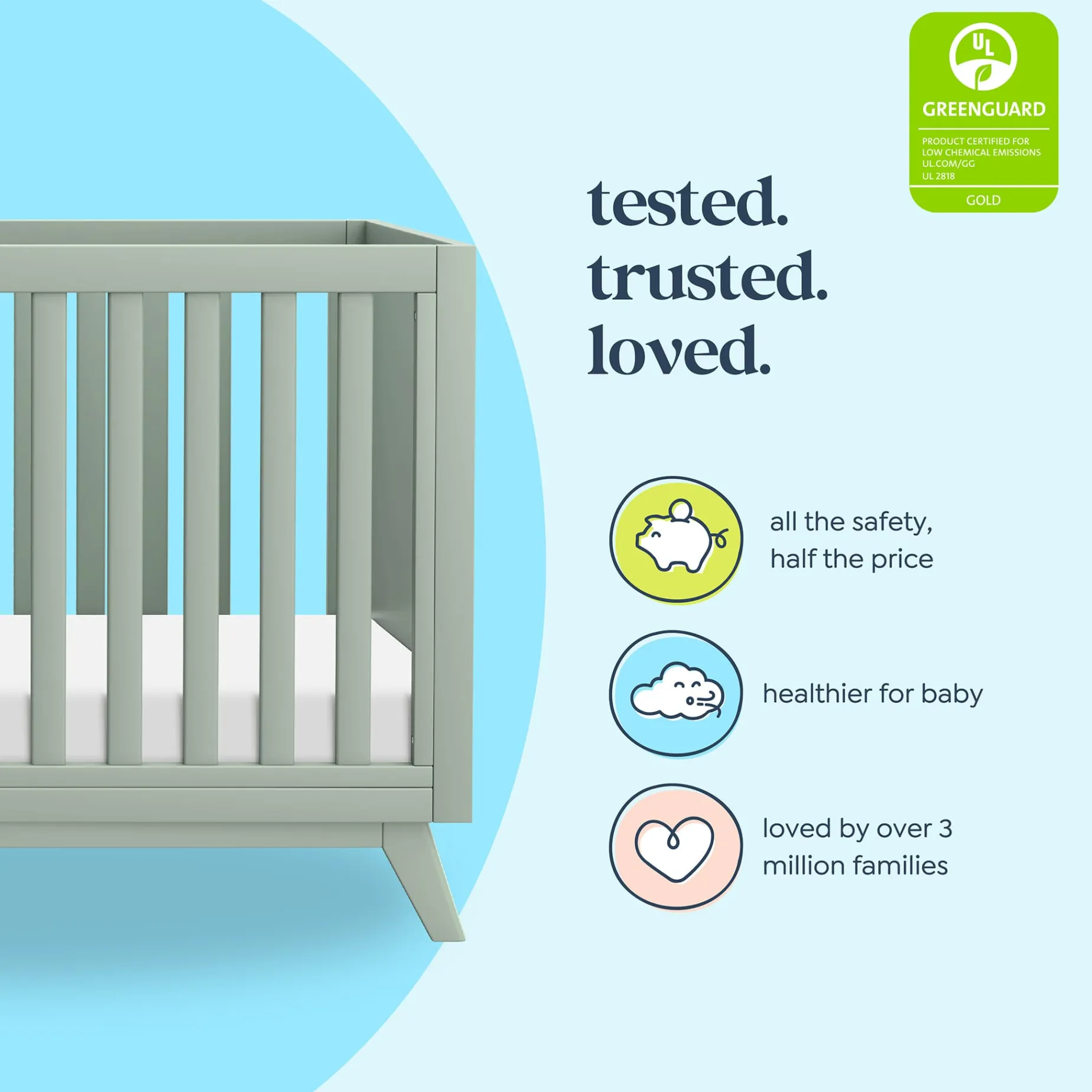 UL
GREENGUARD
PRODUCT CERTIFIED FOR LOW CHEMICAL EMISSIONS
UL.COM/GG
UL 2818
GOLD

tested.
trusted.
loved.

all the safety, half the price

healthier for baby

loved by over 3 million families